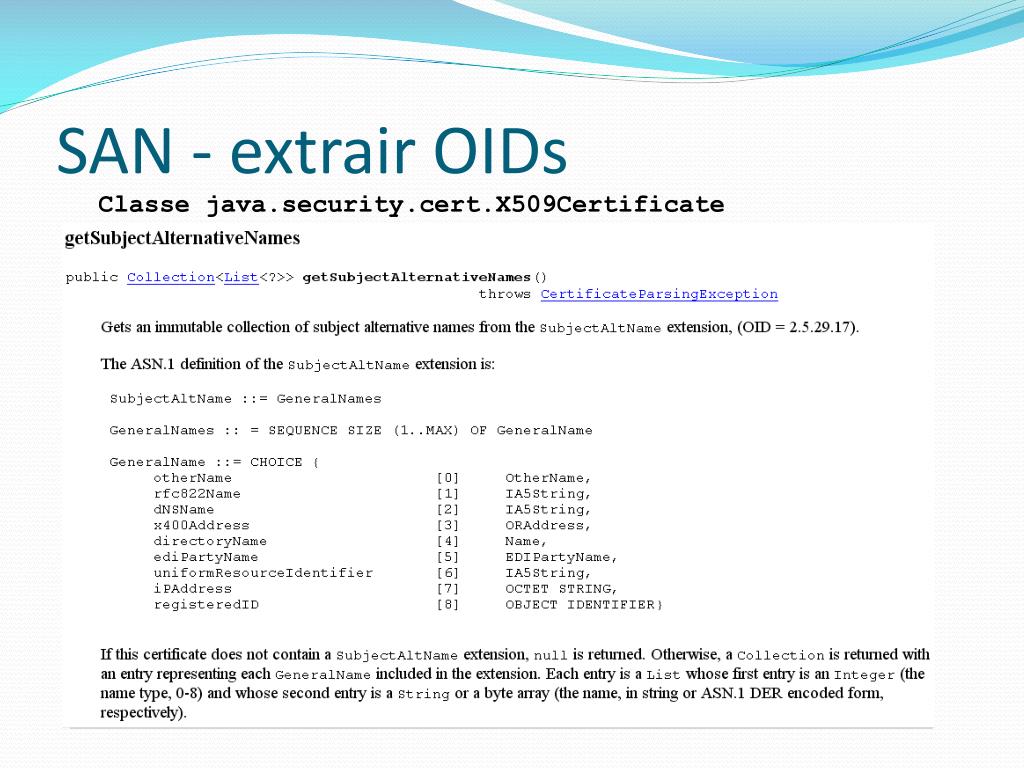 SAN - extrair OIDs

Classe java.security.cert.X509Certificate

getSubjectAlternativeNames

public Collection<List<?>> getSubjectAlternativeNames()
throws CertificateParsingException

Gets an immutable collection of subject alternative names from the SubjectAltName extension, (OID = 2.5.29.17).

The ASN.1 definition of the SubjectAltName extension is:

SubjectAltName ::= GeneralNames

GeneralNames :: = SEQUENCE SIZE (1..MAX) OF GeneralName

GeneralName ::= CHOICE {
otherName [0] OtherName,
rfc822Name [1] IA5String,
dNSName [2] IA5String,
x400Address [3] ORAddress,
directoryName [4] Name,
ediPartyName [5] EDIPartyName,
uniformResourceIdentifier [6] IA5String,
iPAddress [7] OCTET STRING,
registeredID [8] OBJECT IDENTIFIER}

If this certificate does not contain a SubjectAltName extension, null is returned. Otherwise, a Collection is returned with an entry representing each GeneralName included in the extension. Each entry is a List whose first entry is an Integer (the name type, 0-8) and whose second entry is a String or a byte array (the name, in string or ASN.1 DER encoded form, respectively).